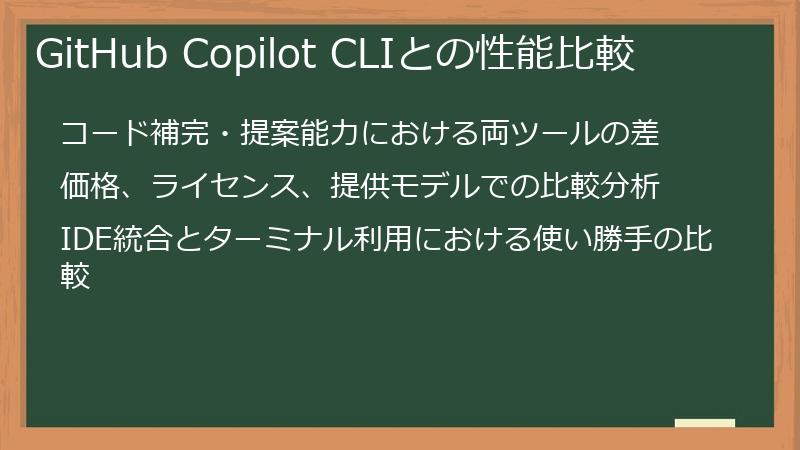 GitHub Copilot CLIとの性能比較

コード補完・提案能力における両ツールの差

価格、ライセンス、提供モデルでの比較分析

IDE統合とターミナル利用における使い勝手の比較